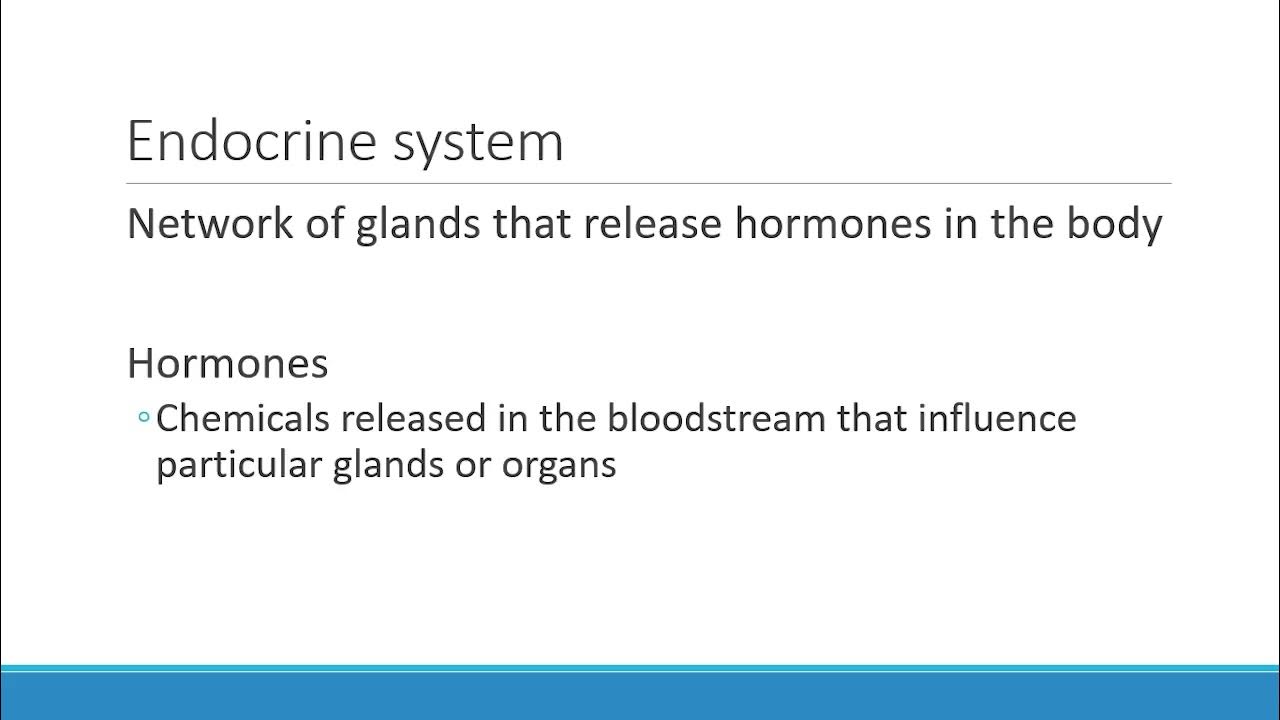 Endocrine system

Network of glands that release hormones in the body

Hormones

◦ Chemicals released in the bloodstream that influence particular glands or organs